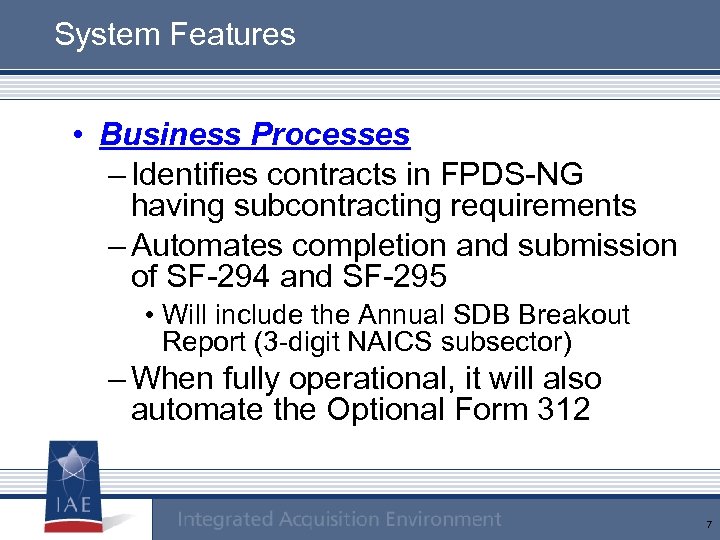 System Features

• Business Processes
– Identifies contracts in FPDS-NG having subcontracting requirements
– Automates completion and submission of SF-294 and SF-295
• Will include the Annual SDB Breakout Report (3-digit NAICS subsector)
– When fully operational, it will also automate the Optional Form 312

IAE

Integrated Acquisition Environment

7